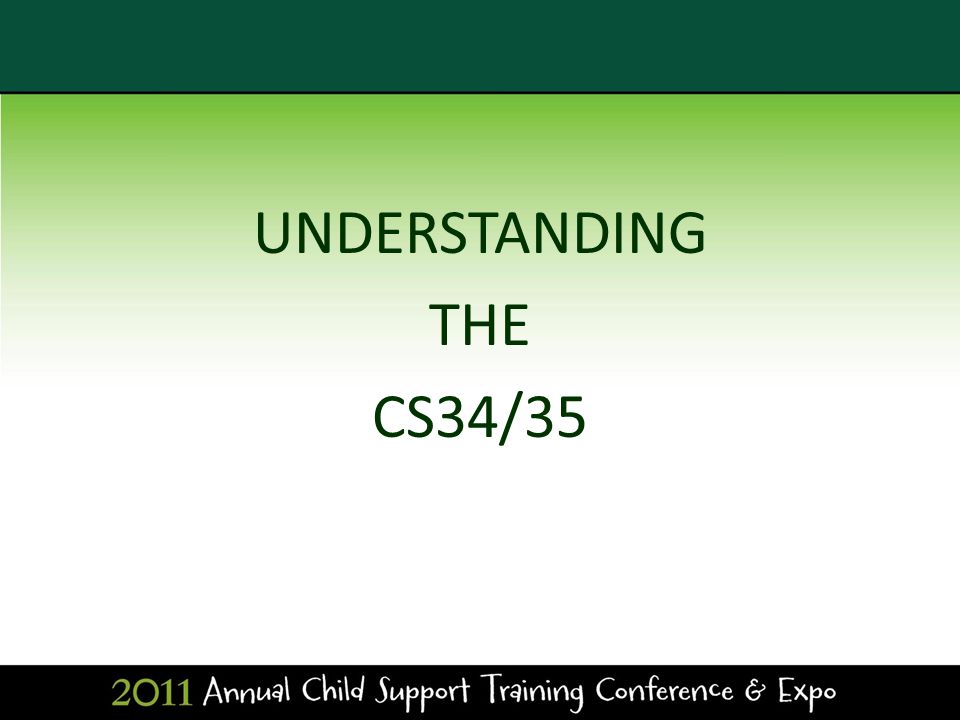 UNDERSTANDING
THE
CS34/35

2011 Annual Child Support Training Conference & Expo